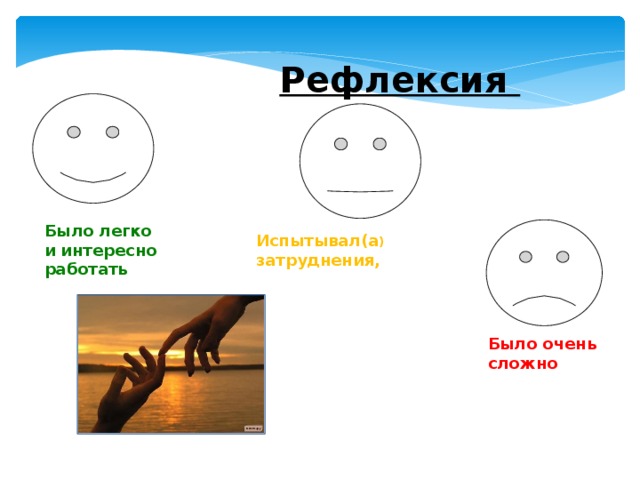 Рефлексия

Было легко и интересно работать

Испытывал(а) затруднения,

Было очень сложно